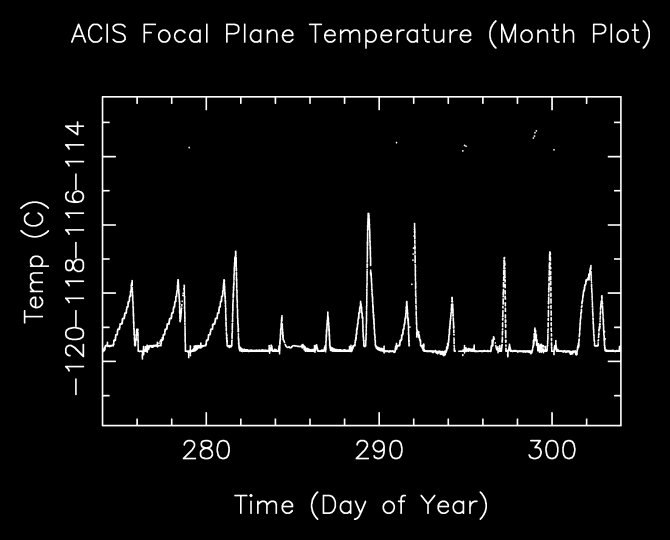 ACIS Focal Plane Temperature (Month Plot)

Temp (C)

−120
−118
−116
−114

280
290
300

Time (Day of Year)